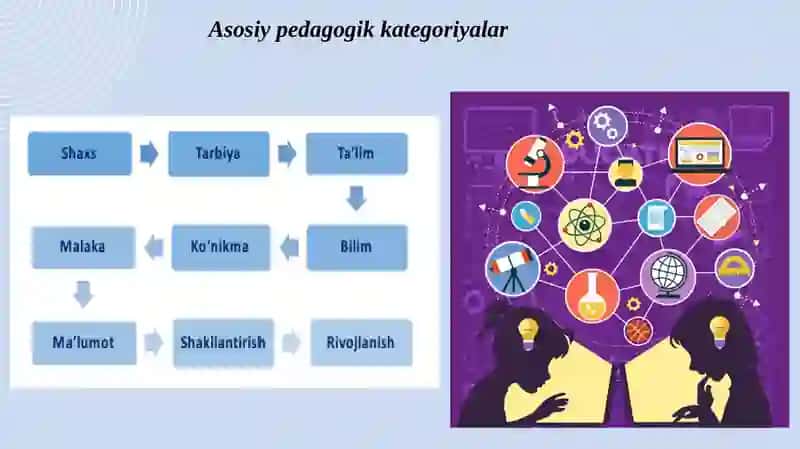 Asosiy pedagogik kategoriyalar

Shaxs
Tarbiya
Ta'lim
Bilim
Ko'nikma
Malaka
Ma'lumot
Shakllantirish
Rivojlanish